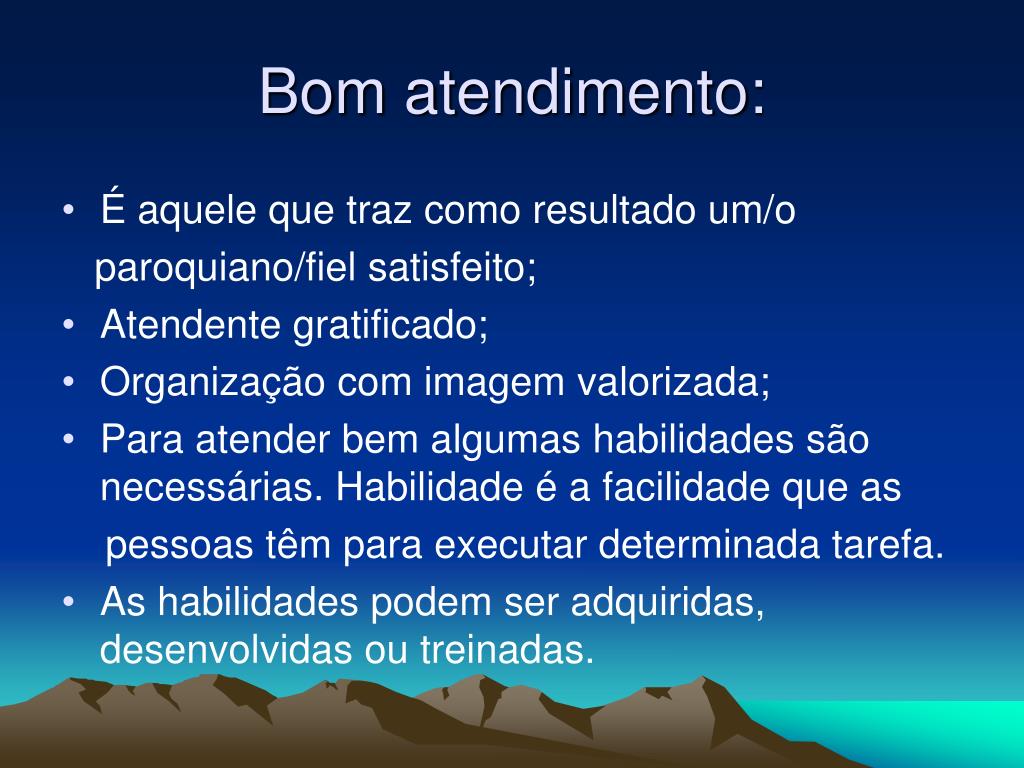 Bom atendimento:

• É aquele que traz como resultado um/o paroquiano/fiel satisfeito;
• Atendente gratificado;
• Organização com imagem valorizada;
• Para atender bem algumas habilidades são necessárias. Habilidade é a facilidade que as pessoas têm para executar determinada tarefa.
• As habilidades podem ser adquiridas, desenvolvidas ou treinadas.